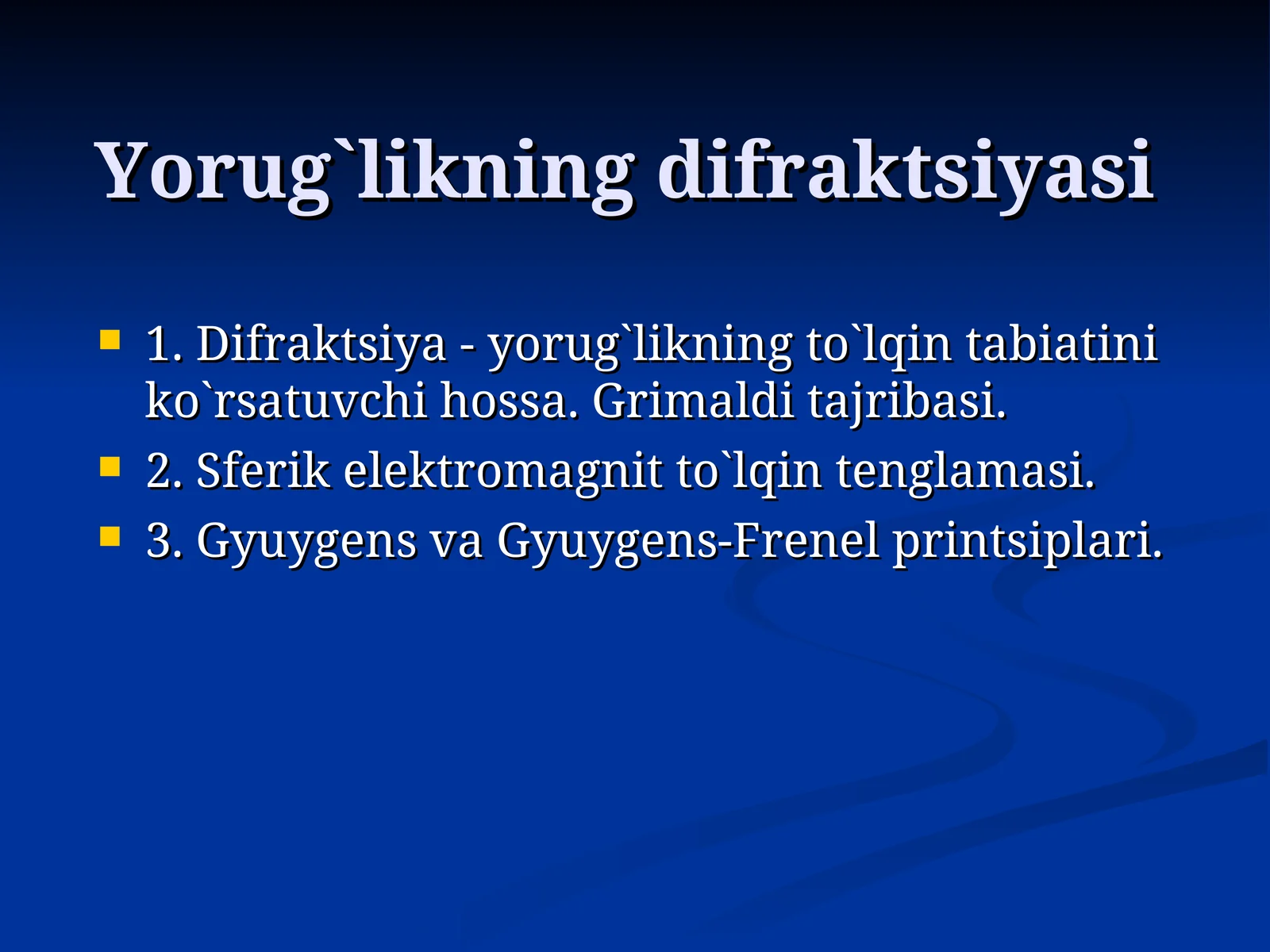 Yorug`likning difraktsiyasi

1. Difraktsiya - yorug`likning to`lqin tabiatini ko`rsatuvchi hossa. Grimaldi tajribasi.

2. Sferik elektromagnit to`lqin tenglamasi.

3. Gyuygens va Gyuygens-Frenel printsiplari.